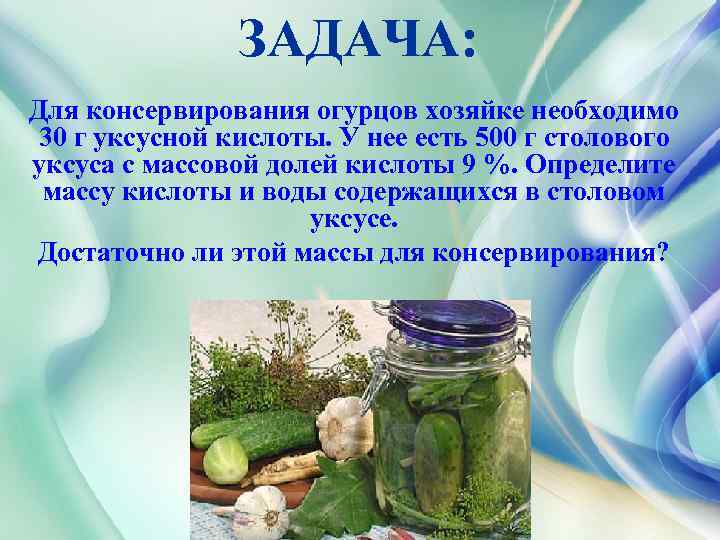 ЗАДАЧА:

Для консервирования огурцов хозяйке необходимо 30 г уксусной кислоты. У нее есть 500 г столового уксуса с массовой долей кислоты 9 %. Определите массу кислоты и воды содержащихся в столовом уксусе.

Достаточно ли этой массы для консервирования?